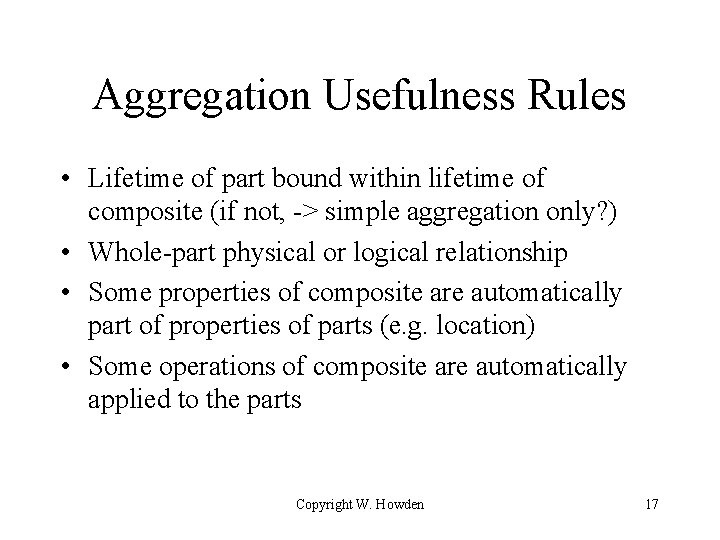 Aggregation Usefulness Rules

• Lifetime of part bound within lifetime of composite (if not, -> simple aggregation only?)

• Whole-part physical or logical relationship

• Some properties of composite are automatically part of properties of parts (e.g. location)

• Some operations of composite are automatically applied to the parts

Copyright W. Howden

17